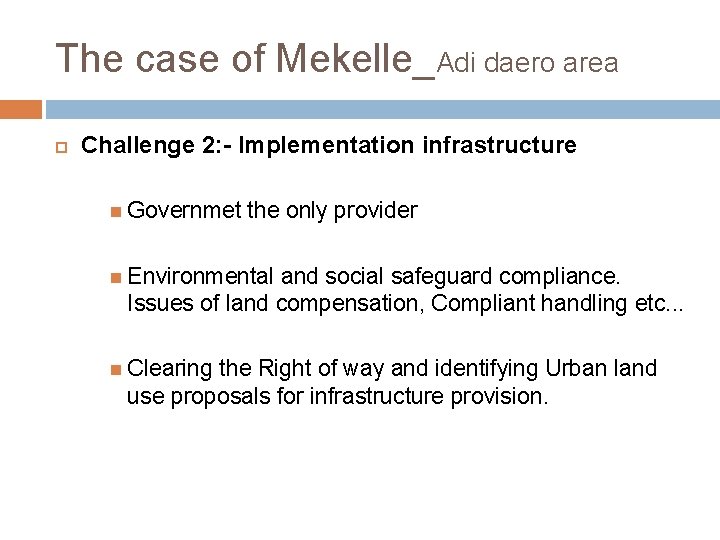 The case of Mekelle_Adi daero area

Challenge 2:- Implementation infrastructure

Governmet the only provider

Environmental and social safeguard compliance. Issues of land compensation, Compliant handling etc...

Clearing the Right of way and identifying Urban land use proposals for infrastructure provision.